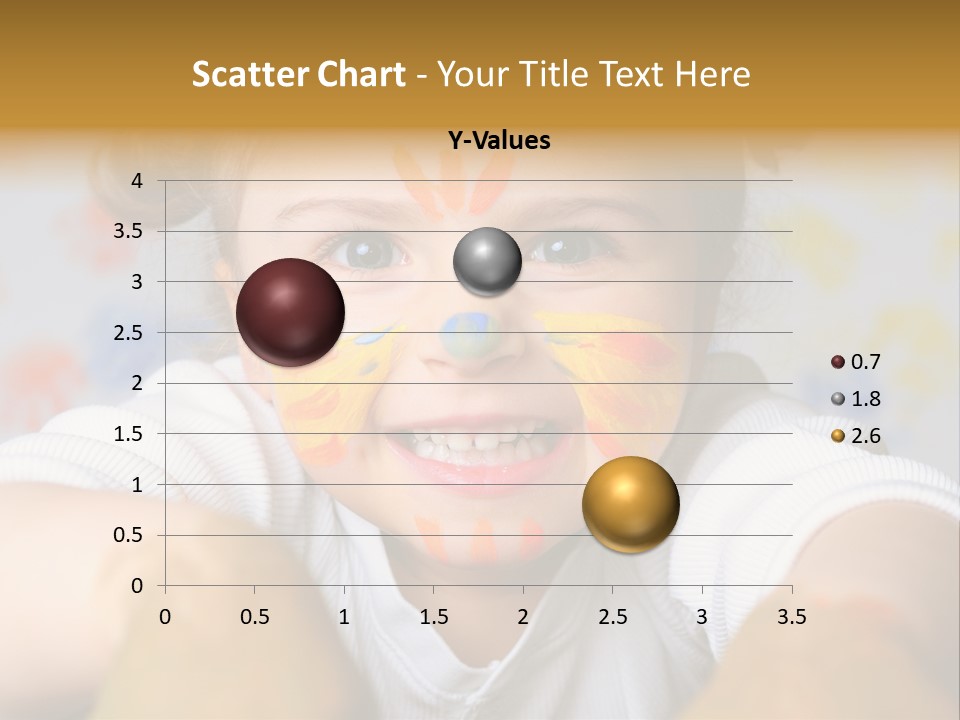 Scatter Chart - Your Title Text Here

Y-Values

4
3.5
3
2.5
2
1.5
1
0.5
0

0 0.5 1 1.5 2 2.5 3 3.5

0.7
1.8
2.6